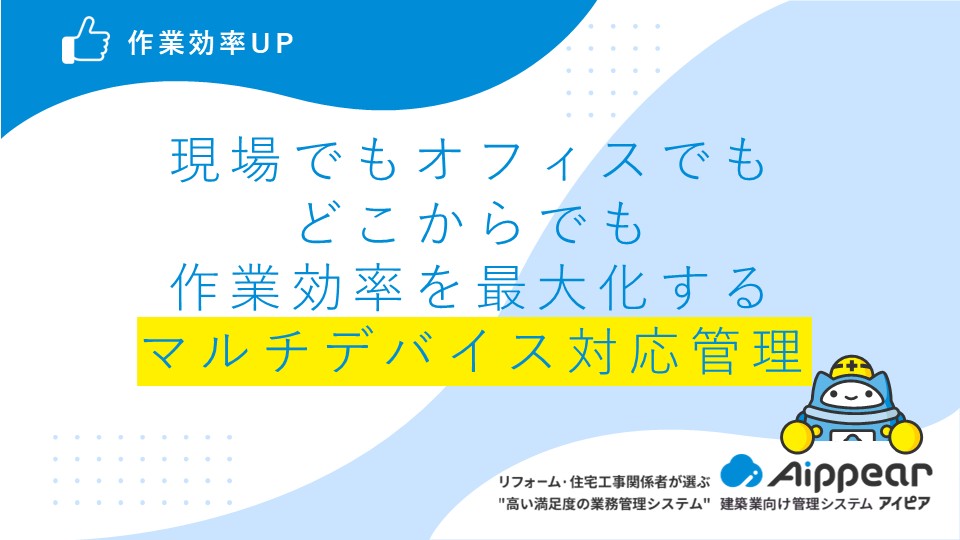 作業効率UP

現場でもオフィスでも
どこからでも
作業効率を最大化する
マルチデバイス対応管理

リフォーム・住宅工事関係者が選ぶ
"高い満足度の業務管理システム"

Aippear
建築業向け管理システム アイピア